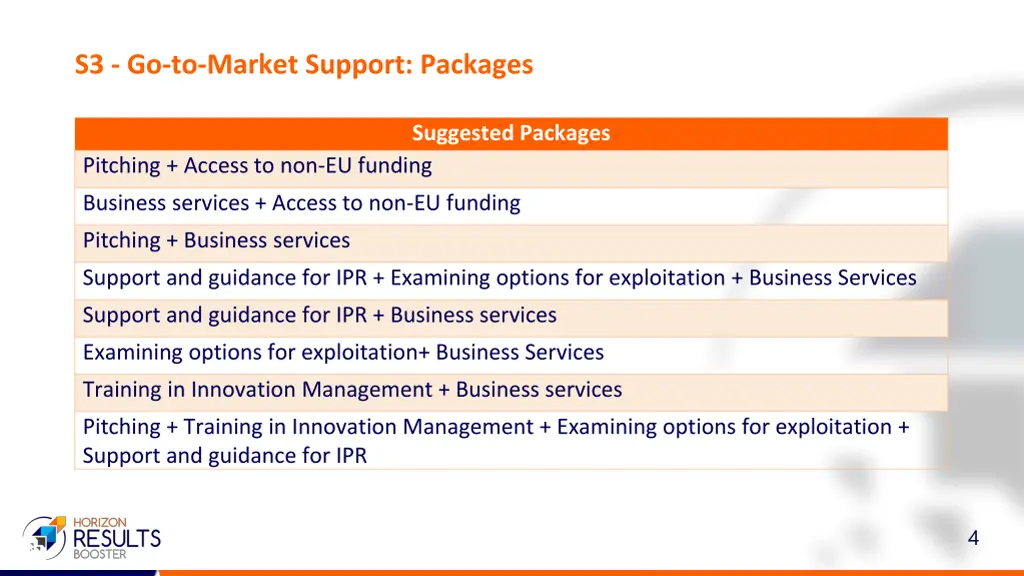 S3 - Go-to-Market Support: Packages

| Suggested Packages |
|---|
| Pitching + Access to non-EU funding |
| Business services + Access to non-EU funding |
| Pitching + Business services |
| Support and guidance for IPR + Examining options for exploitation + Business Services |
| Support and guidance for IPR + Business services |
| Examining options for exploitation+ Business Services |
| Training in Innovation Management + Business services |
| Pitching + Training in Innovation Management + Examining options for exploitation + Support and guidance for IPR |

HORIZON RESULTS BOOSTER

4